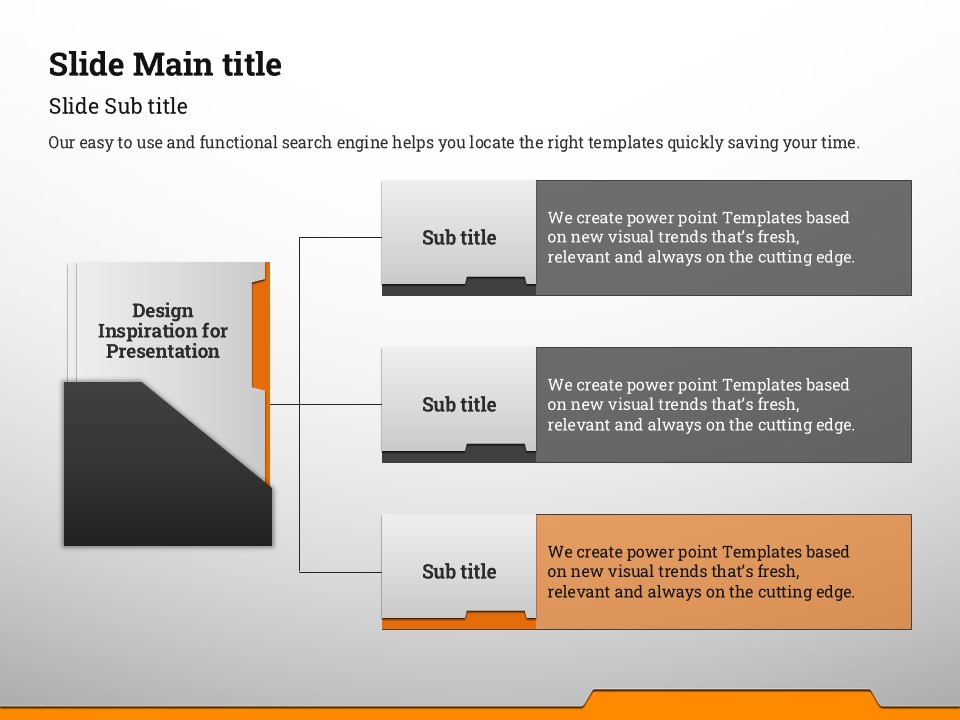 Slide Main title

Slide Sub title

Our easy to use and functional search engine helps you locate the right templates quickly saving your time.

Design Inspiration for Presentation

Sub title

We create power point Templates based on new visual trends that's fresh, relevant and always on the cutting edge.

Sub title

We create power point Templates based on new visual trends that's fresh, relevant and always on the cutting edge.

Sub title

We create power point Templates based on new visual trends that's fresh, relevant and always on the cutting edge.